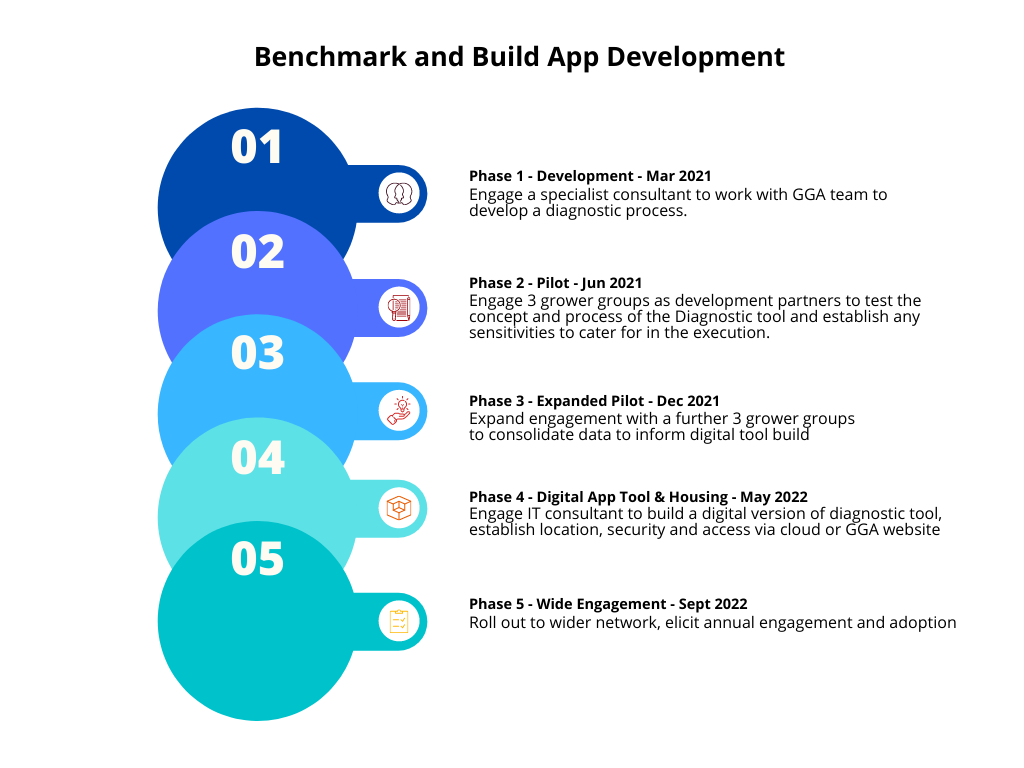 Benchmark and Build App Development

01

Phase 1 - Development - Mar 2021
Engage a specialist consultant to work with GGA team to develop a diagnostic process.

02

Phase 2 - Pilot - Jun 2021
Engage 3 grower groups as development partners to test the concept and process of the Diagnostic tool and establish any sensitivities to cater for in the execution.

03

Phase 3 - Expanded Pilot - Dec 2021
Expand engagement with a further 3 grower groups to consolidate data to inform digital tool build

04

Phase 4 - Digital App Tool & Housing - May 2022
Engage IT consultant to build a digital version of diagnostic tool, establish location, security and access via cloud or GGA website

05

Phase 5 - Wide Engagement - Sept 2022
Roll out to wider network, elicit annual engagement and adoption